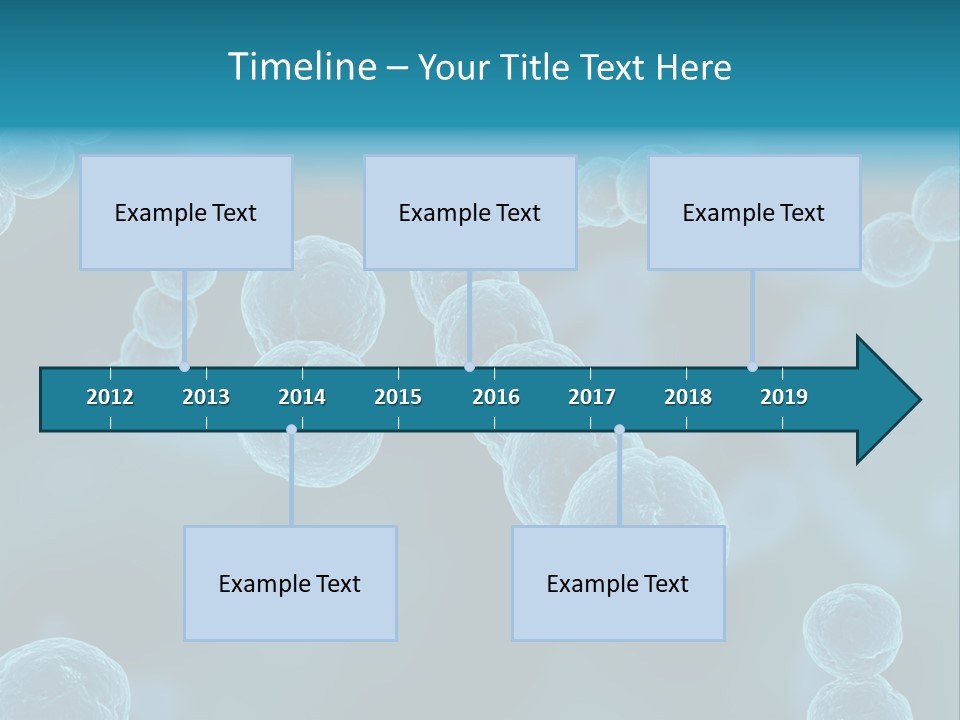 Timeline – Your Title Text Here

Example Text

Example Text

Example Text

2012 2013 2014 2015 2016 2017 2018 2019

Example Text

Example Text